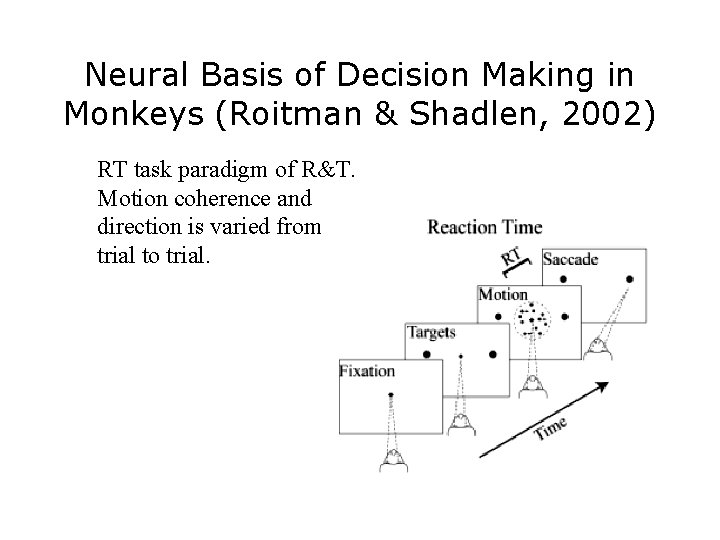 Neural Basis of Decision Making in Monkeys (Roitman & Shadlen, 2002)

RT task paradigm of R&T. Motion coherence and direction is varied from trial to trial.

Reaction Time

RT

Saccade

Motion

Targets

Fixation

Time